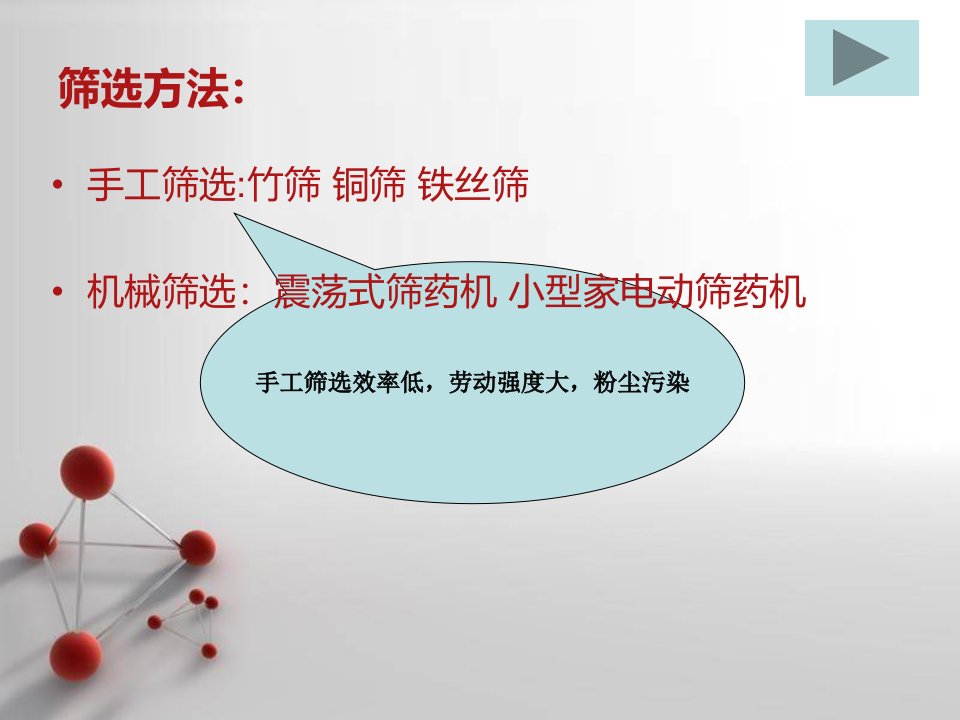 筛选方法:

• 手工筛选:竹筛 铜筛 铁丝筛

• 机械筛选：震荡式筛药机 小型家电动筛药机

手工筛选效率低，劳动强度大，粉尘污染